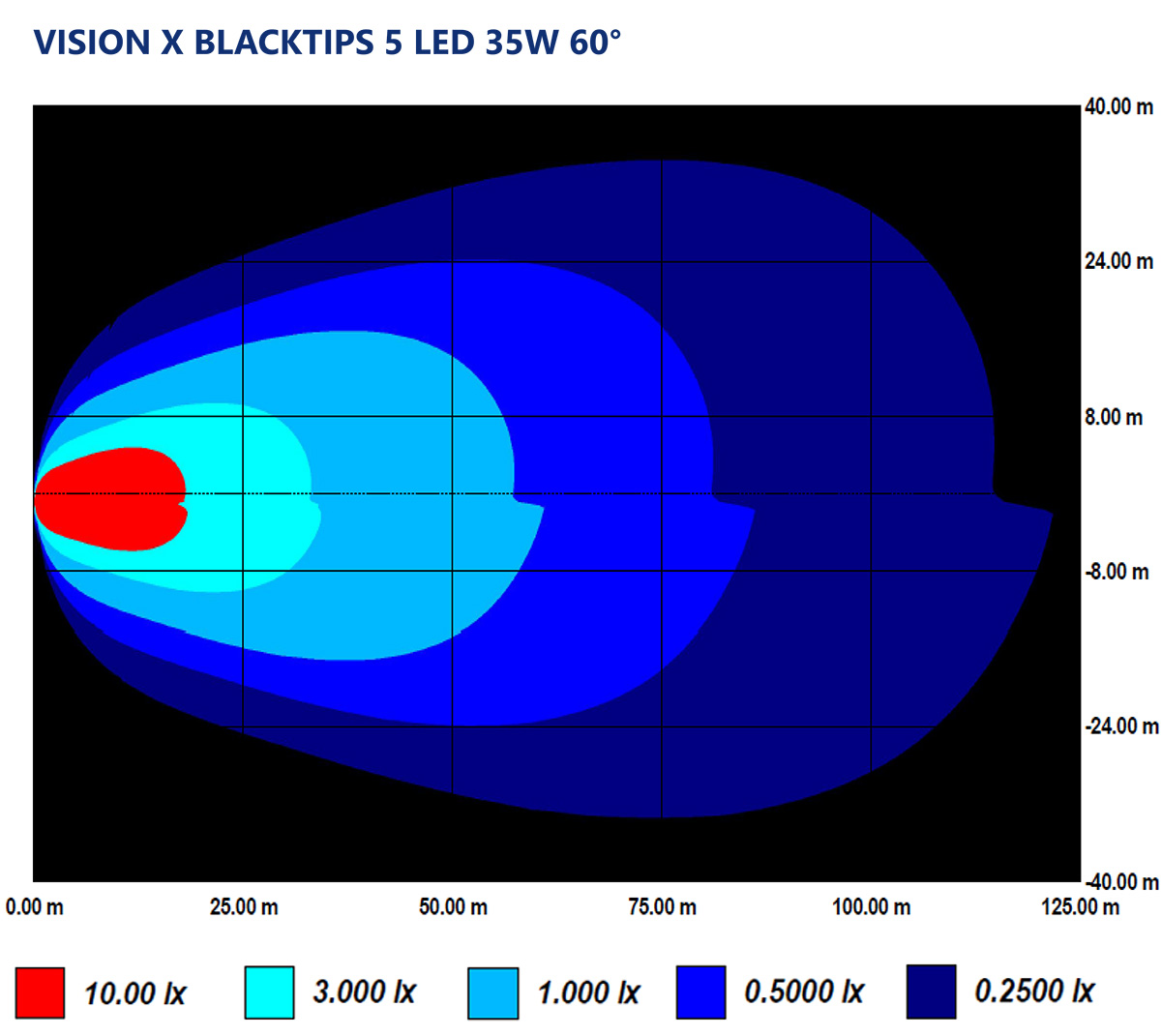 VISION X BLACKTIPS 5 LED 35W 60°

40.00 m
24.00 m
8.00 m
-8.00 m
-24.00 m
-40.00 m

0.00 m
25.00 m
50.00 m
75.00 m
100.00 m
125.00 m

10.00 lx
3.000 lx
1.000 lx
0.5000 lx
0.2500 lx